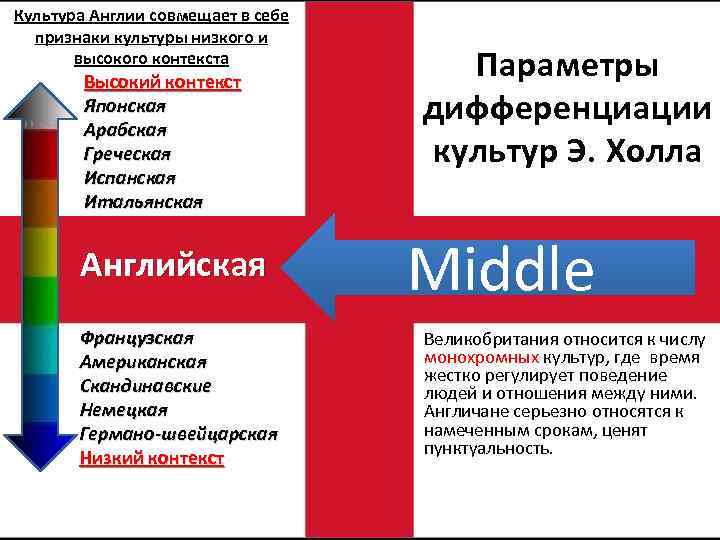 Культура Англии совмещает в себе признаки культуры низкого и высокого контекста

Высокий контекст
Японская
Арабская
Греческая
Испанская
Итальянская

Английская

Французская
Американская
Скандинавские
Немецкая
Германо-швейцарская
Низкий контекст

Параметры дифференциации культур Э. Холла

Middle

Великобритания относится к числу монохромных культур, где время жестко регулирует поведение людей и отношения между ними. Англичане серьезно относятся к намеченным срокам, ценят пунктуальность.